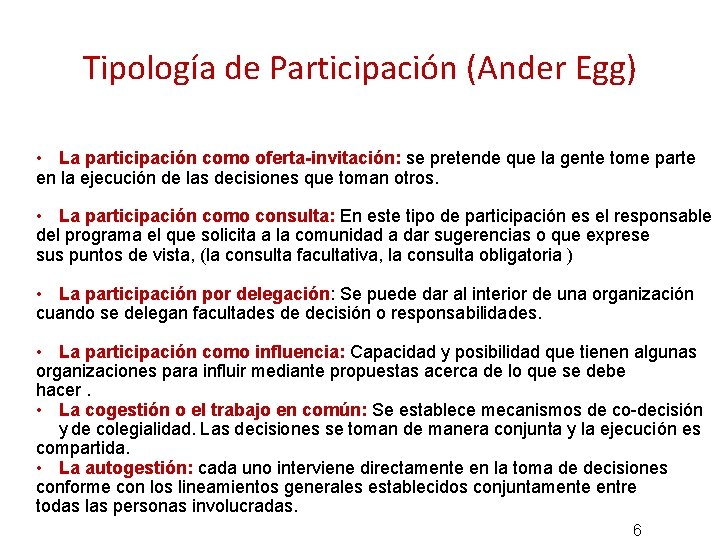 Tipología de Participación (Ander Egg)

• La participación como oferta-invitación: se pretende que la gente tome parte en la ejecución de las decisiones que toman otros.

• La participación como consulta: En este tipo de participación es el responsable del programa el que solicita a la comunidad a dar sugerencias o que exprese sus puntos de vista, (la consulta facultativa, la consulta obligatoria )

• La participación por delegación: Se puede dar al interior de una organización cuando se delegan facultades de decisión o responsabilidades.

• La participación como influencia: Capacidad y posibilidad que tienen algunas organizaciones para influir mediante propuestas acerca de lo que se debe hacer .

• La cogestión o el trabajo en común: Se establece mecanismos de co-decisión y de colegialidad. Las decisiones se toman de manera conjunta y la ejecución es compartida.

• La autogestión: cada uno interviene directamente en la toma de decisiones conforme con los lineamientos generales establecidos conjuntamente entre todas las personas involucradas.

6